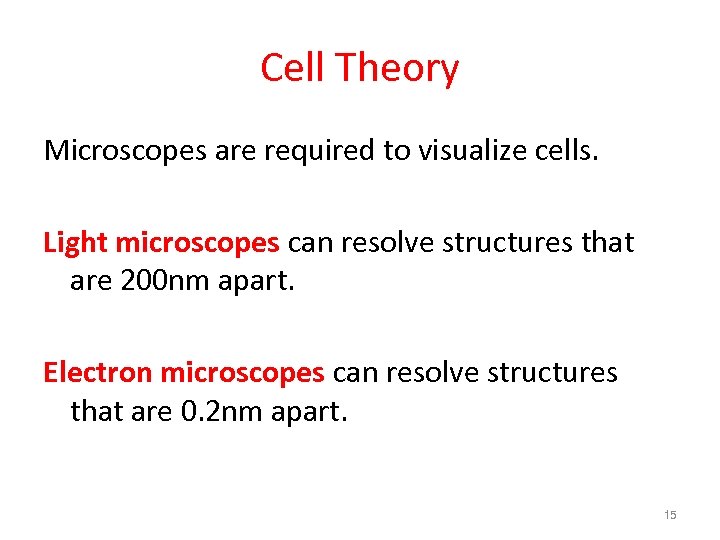 Cell Theory

Microscopes are required to visualize cells.

Light microscopes can resolve structures that are 200nm apart.

Electron microscopes can resolve structures that are 0.2nm apart.

15